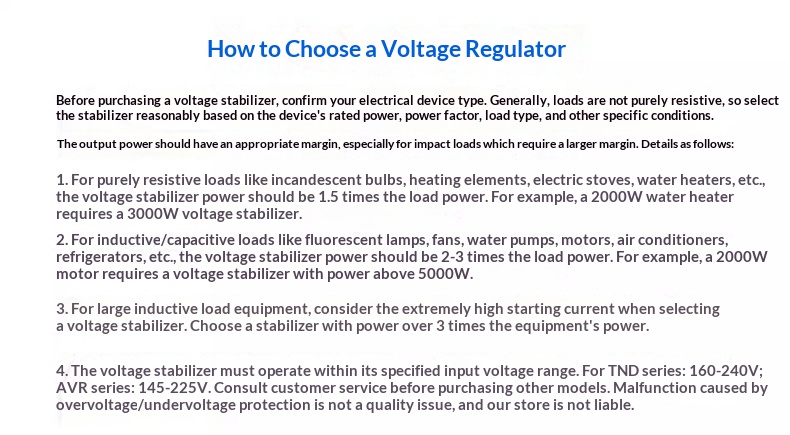 How to Choose a Voltage Regulator

Before purchasing a voltage stabilizer, confirm your electrical device type. Generally, loads are not purely resistive, so select the stabilizer reasonably based on the device's rated power, power factor, load type, and other specific conditions.

The output power should have an appropriate margin, especially for impact loads which require a larger margin. Details as follows:

1. For purely resistive loads like incandescent bulbs, heating elements, electric stoves, water heaters, etc., the voltage stabilizer power should be 1.5 times the load power. For example, a 2000W water heater requires a 3000W voltage stabilizer.

2. For inductive/capacitive loads like fluorescent lamps, fans, water pumps, motors, air conditioners, refrigerators, etc., the voltage stabilizer power should be 2-3 times the load power. For example, a 2000W motor requires a voltage stabilizer with power above 5000W.

3. For large inductive load equipment, consider the extremely high starting current when selecting a voltage stabilizer. Choose a stabilizer with power over 3 times the equipment's power.

4. The voltage stabilizer must operate within its specified input voltage range. For TND series: 160-240V; AVR series: 145-225V. Consult customer service before purchasing other models. Malfunction caused by overvoltage/undervoltage protection is not a quality issue, and our store is not liable.